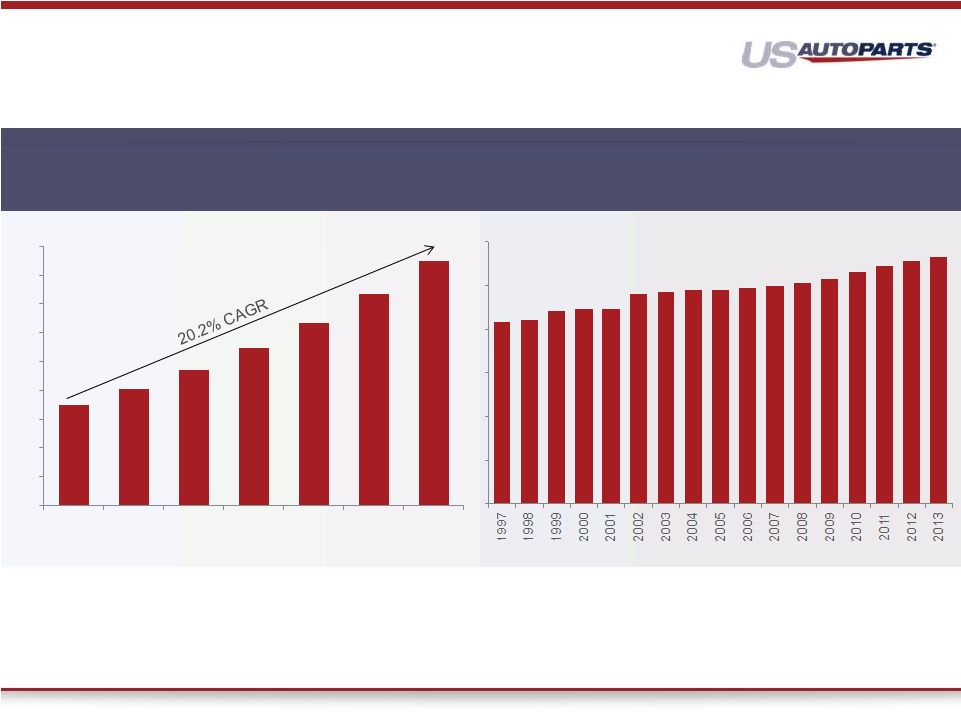 US AUTOPARTS

20.2% CAGR

1997
1998
1999
2000
2001
2002
2003
2004
2005
2006
2007
2008
2009
2010
2011
2012
2013